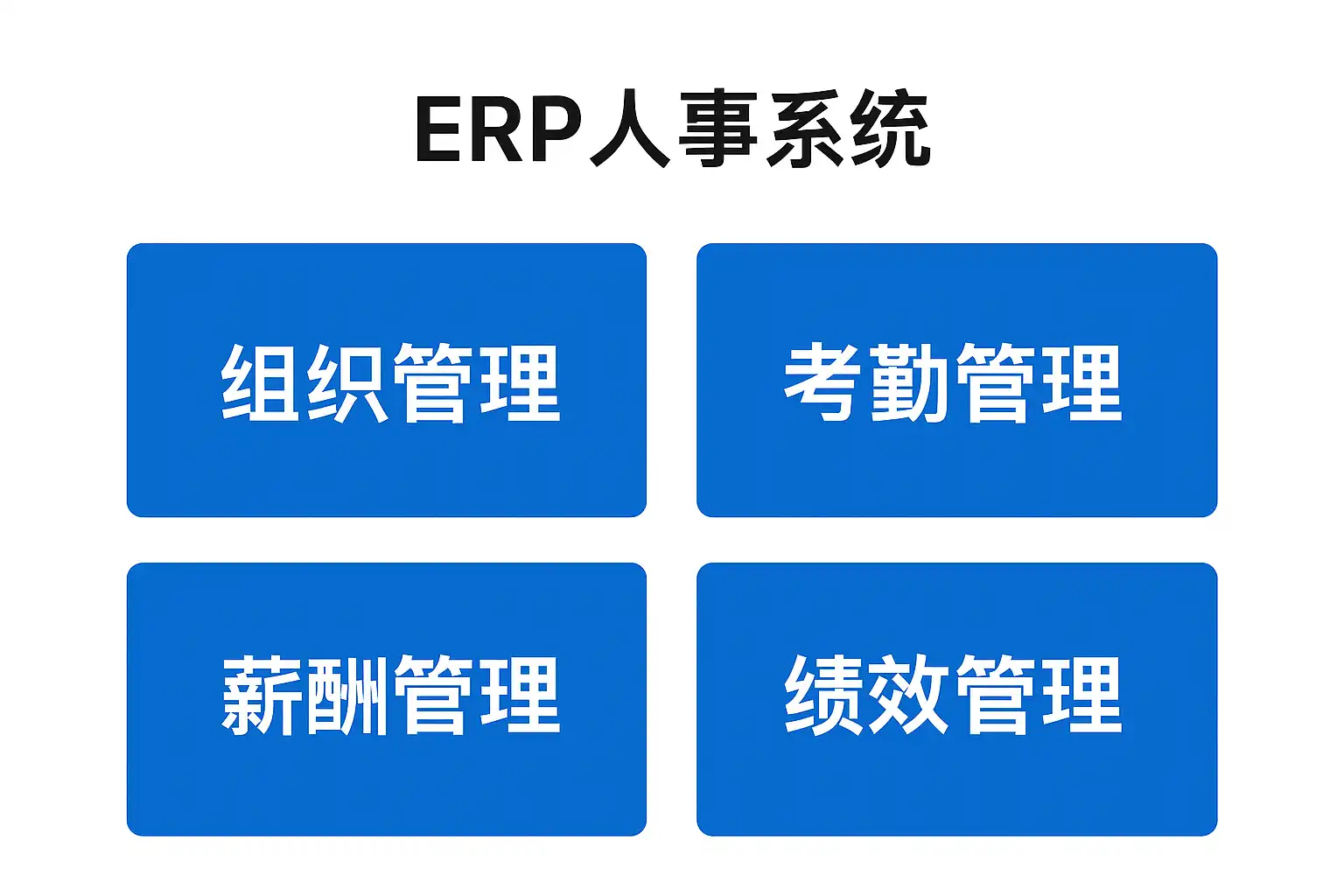 ERP人事系统

组织管理

考勤管理

薪酬管理

绩效管理